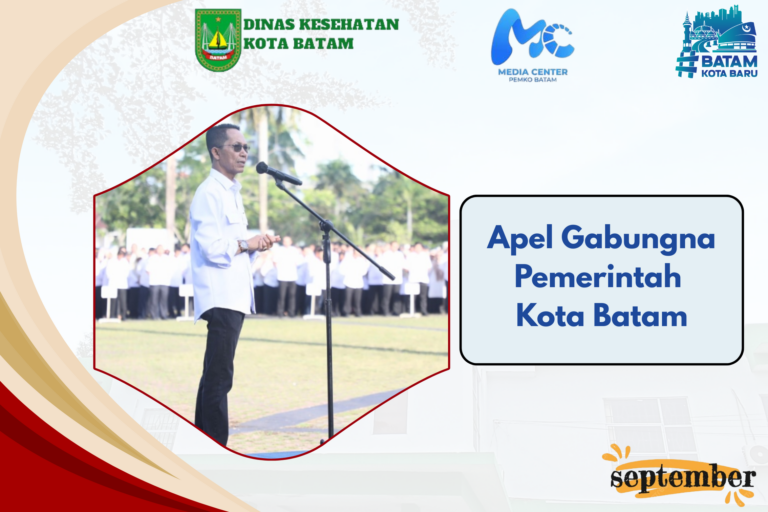 BATAM

DINAS KESEHATAN
KOTA BATAM

MC
MEDIA CENTER
PEMKO BATAM

#BATAM
KOTA BARU

Apel Gabungna
Pemerintah
Kota Batam

september